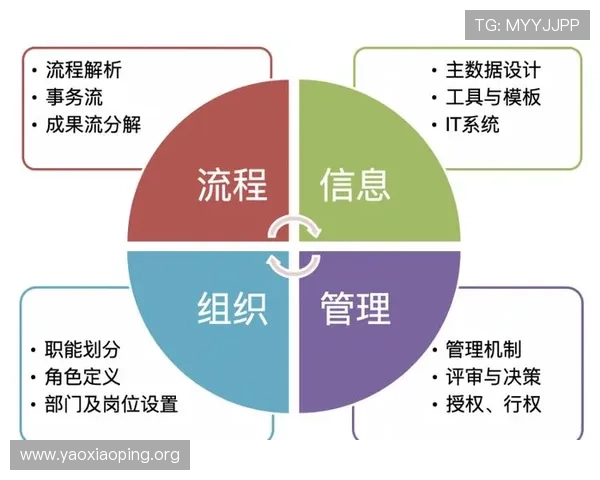 TG: MYYJJPP

• 流程解析
• 事务流
• 成果流分解

• 主数据设计
• 工具与模板
• IT系统

流程

信息

组织

管理

• 职能划分
• 角色定义
• 部门及岗位设置

• 管理机制
• 评审与决策
• 授权、行权

www.yaoxiaoping.org